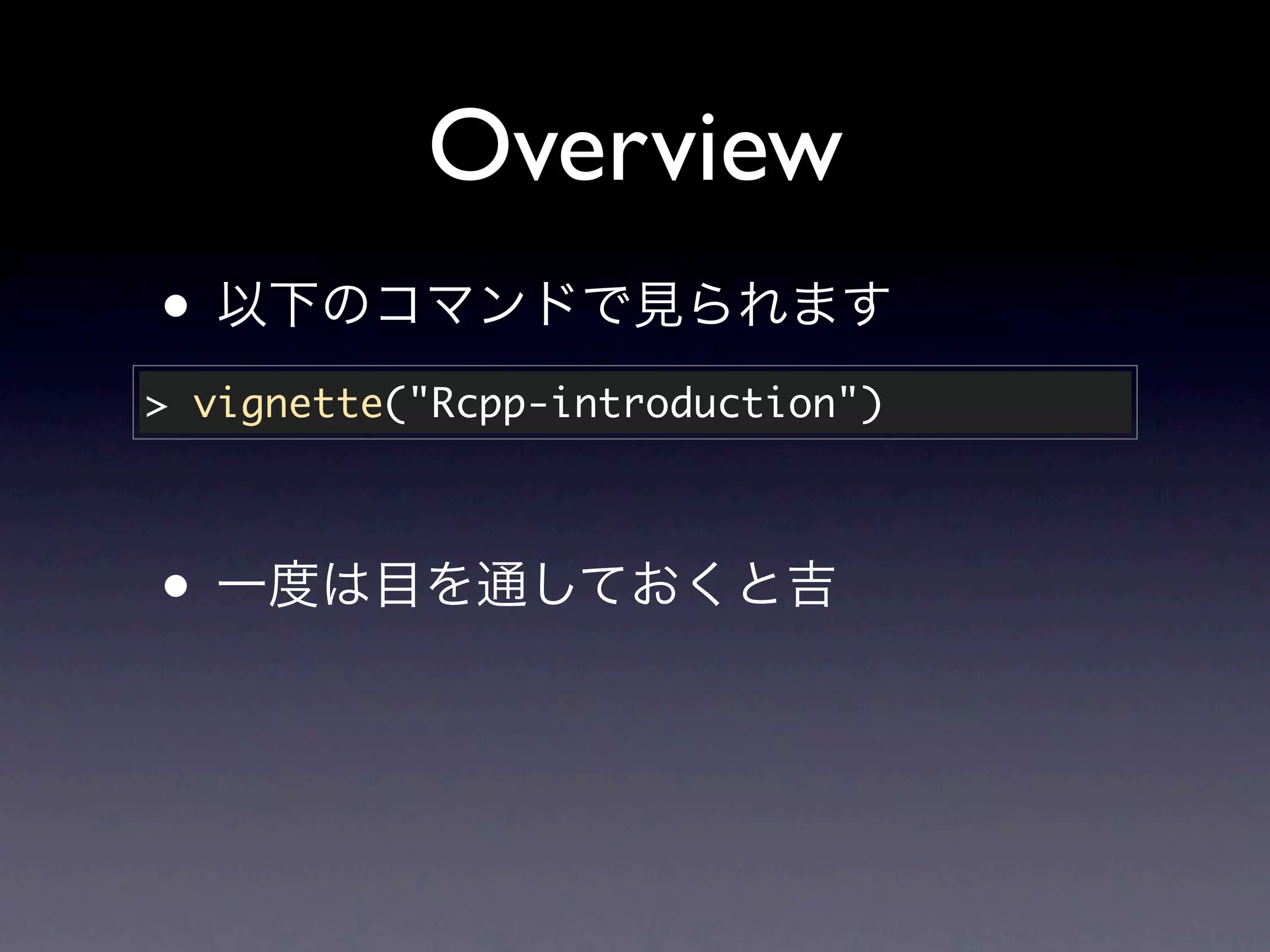 Overview

• 以下のコマンドで見られます

> vignette("Rcpp-introduction")

• 一度は目を通しておくと吉